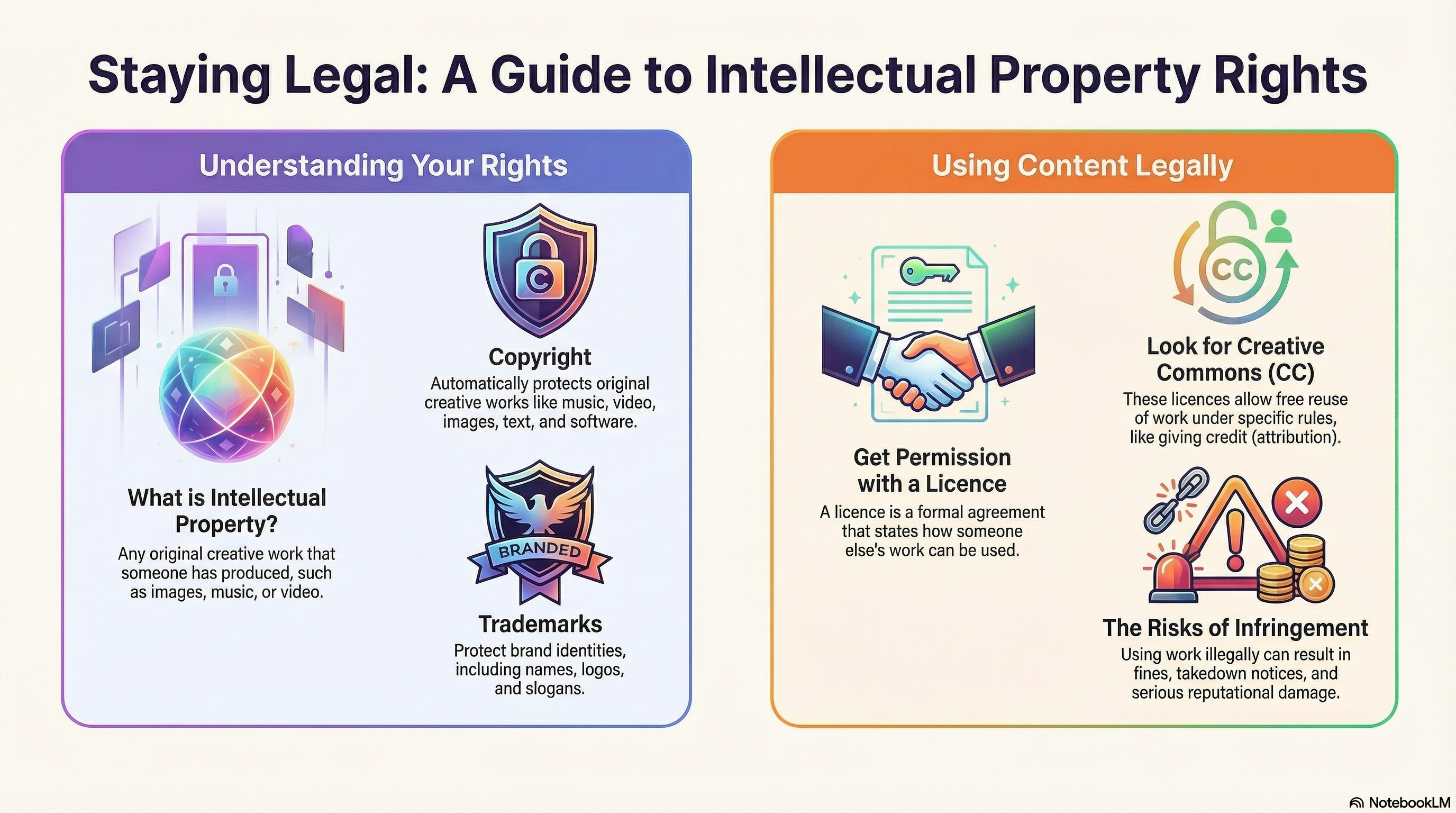 Staying Legal: A Guide to Intellectual Property Rights

Understanding Your Rights

What is Intellectual Property?
Any original creative work that someone has produced, such as images, music, or video.

C

Copyright
Automatically protects original creative works like music, video, images, text, and software.

BRANDED

Trademarks
Protect brand identities, including names, logos, and slogans.

Using Content Legally

Get Permission with a Licence
A licence is a formal agreement that states how someone else's work can be used.

CC

Look for Creative Commons (CC)
These licences allow free reuse of work under specific rules, like giving credit (attribution).

The Risks of Infringement
Using work illegally can result in fines, takedown notices, and serious reputational damage.

NotebookLM